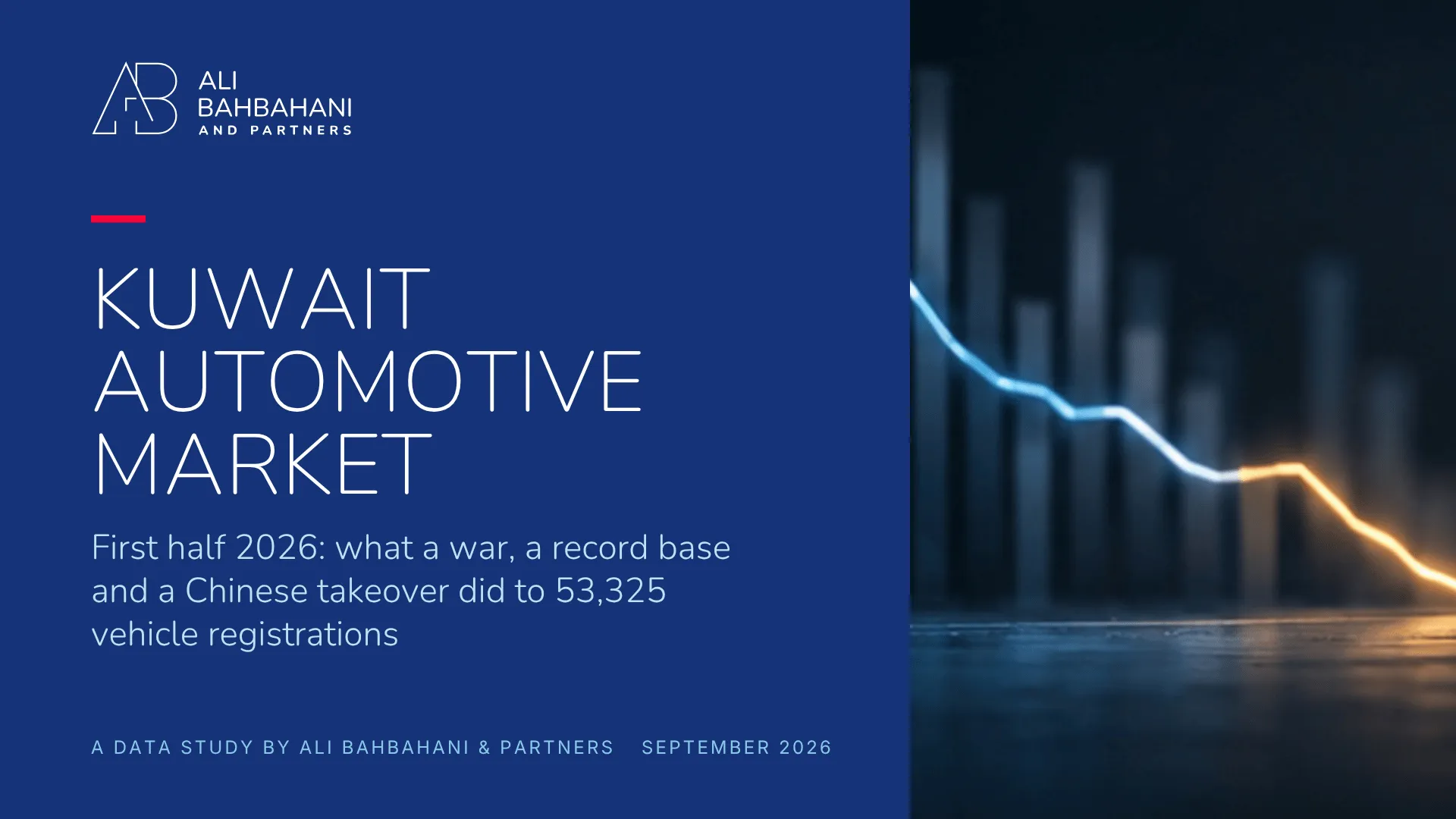 AB ALI BAHBAHANI AND PARTNERS

KUWAIT AUTOMOTIVE MARKET

First half 2026: what a war, a record base and a Chinese takeover did to 53,325 vehicle registrations

A DATA STUDY BY ALI BAHBAHANI & PARTNERS SEPTEMBER 2026